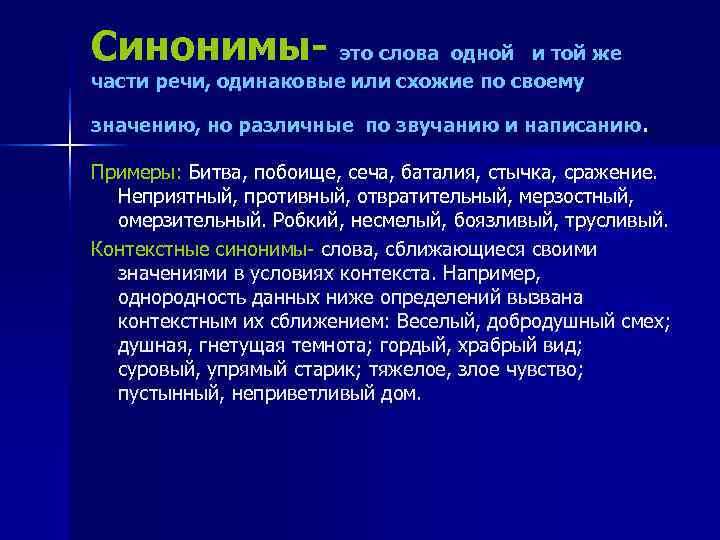 Синонимы- это слова одной и той же части речи, одинаковые или схожие по своему значению, но различные по звучанию и написанию.

Примеры: Битва, побоище, сеча, баталия, стычка, сражение. Неприятный, противный, отвратительный, мерзостный, омерзительный. Робкий, несмелый, боязливый, трусливый.

Контекстные синонимы- слова, сближающиеся своими значениями в условиях контекста. Например, однородность данных ниже определений вызвана контекстным их сближением: Веселый, добродушный смех; душная, гнетущая темнота; гордый, храбрый вид; суровый, упрямый старик; тяжелое, злое чувство; пустынный, неприветливый дом.